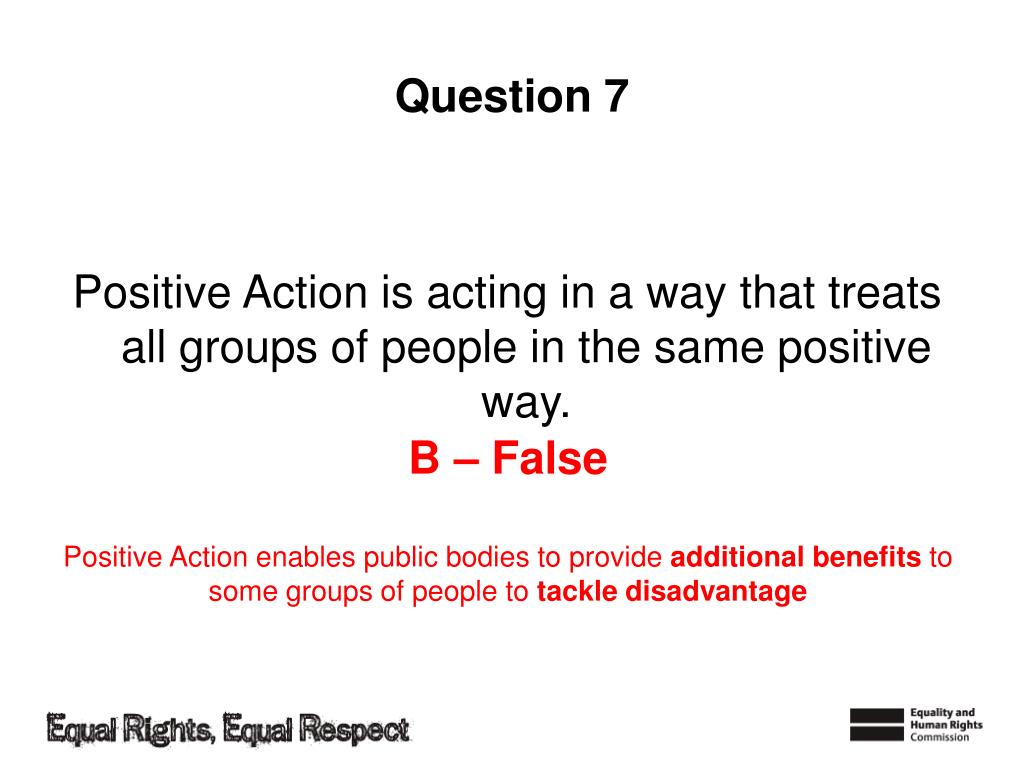 Question 7

Positive Action is acting in a way that treats all groups of people in the same positive way.

B – False

Positive Action enables public bodies to provide additional benefits to some groups of people to tackle disadvantage

Equal Rights, Equal Respect

Equality and Human Rights Commission